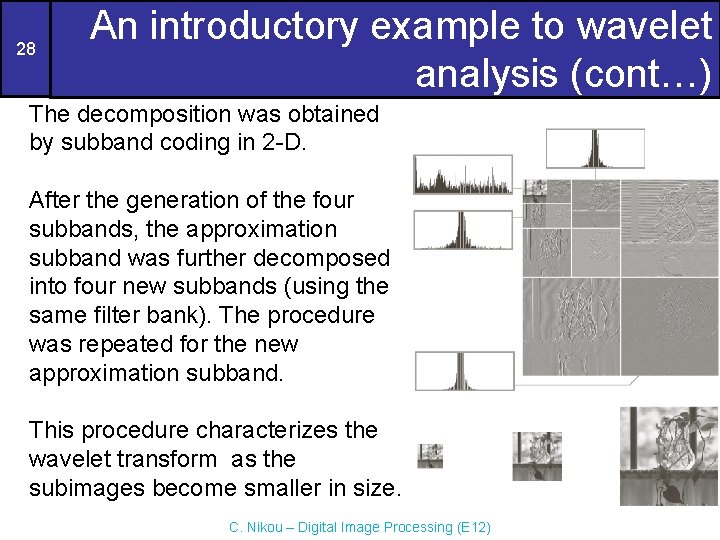 28

An introductory example to wavelet analysis (cont…)

The decomposition was obtained by subband coding in 2-D.

After the generation of the four subbands, the approximation subband was further decomposed into four new subbands (using the same filter bank). The procedure was repeated for the new approximation subband.

This procedure characterizes the wavelet transform as the subimages become smaller in size.

C. Nikou – Digital Image Processing (E12)